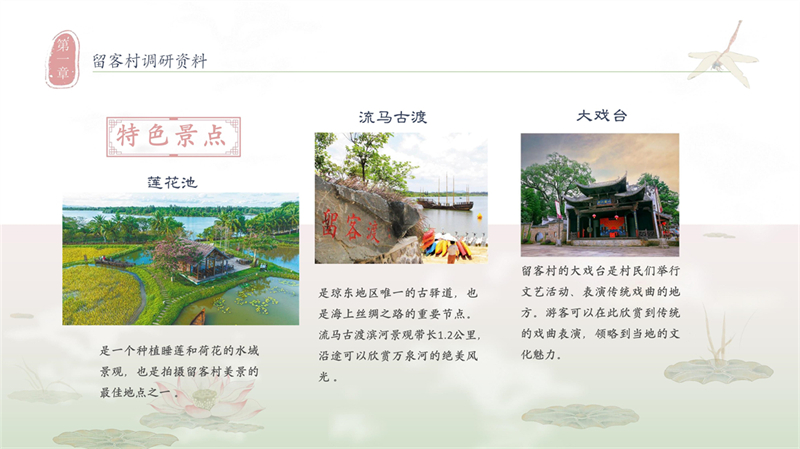 第一章

留客村调研资料

特色景点

莲花池

是一个种植睡莲和荷花的水域景观，也是拍摄留客村美景的最佳地点之一。

流马古渡

留客渡

是琼东地区唯一的古驿道，也是海上丝绸之路的重要节点。流马古渡滨河景观带长1.2公里，沿途可以欣赏万泉河的绝美风光。

大戏台

留客村的大戏台是村民们举行文艺活动、表演传统戏曲的地方，游客可以在此欣赏到传统的戏曲表演，领略到当地的文化魅力。